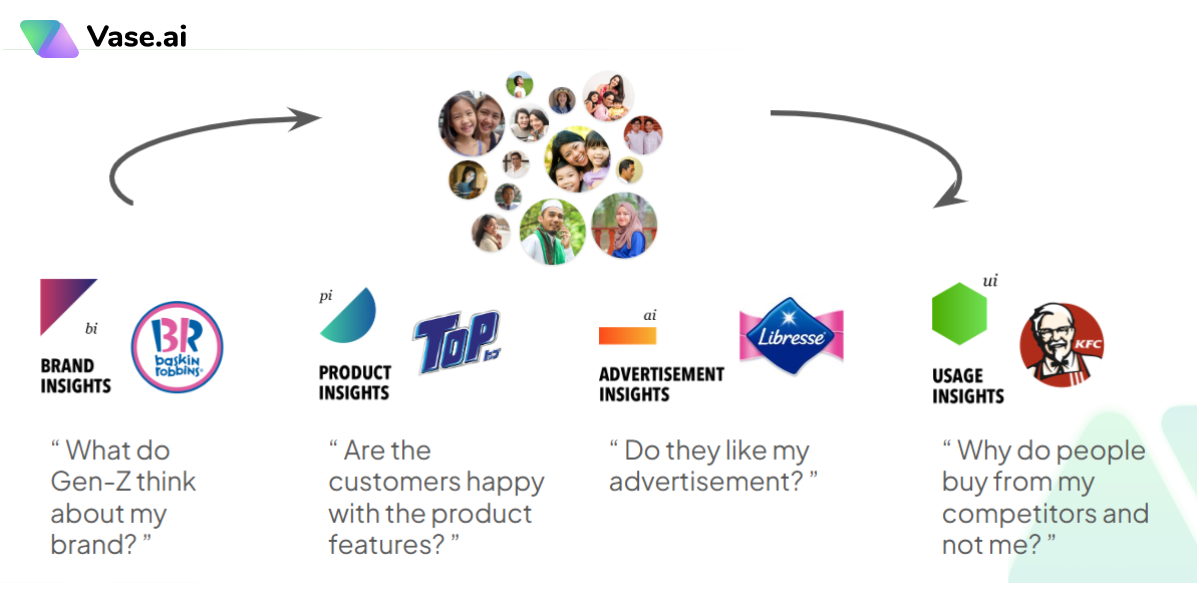 Vase.ai

bi
BRAND INSIGHTS
BR baskin robbins

" What do Gen-Z think about my brand? "

pi
PRODUCT INSIGHTS
TOP

" Are the customers happy with the product features? "

ai
ADVERTISEMENT INSIGHTS
Libresse

" Do they like my advertisement? "

ui
USAGE INSIGHTS
KFC

" Why do people buy from my competitors and not me? "